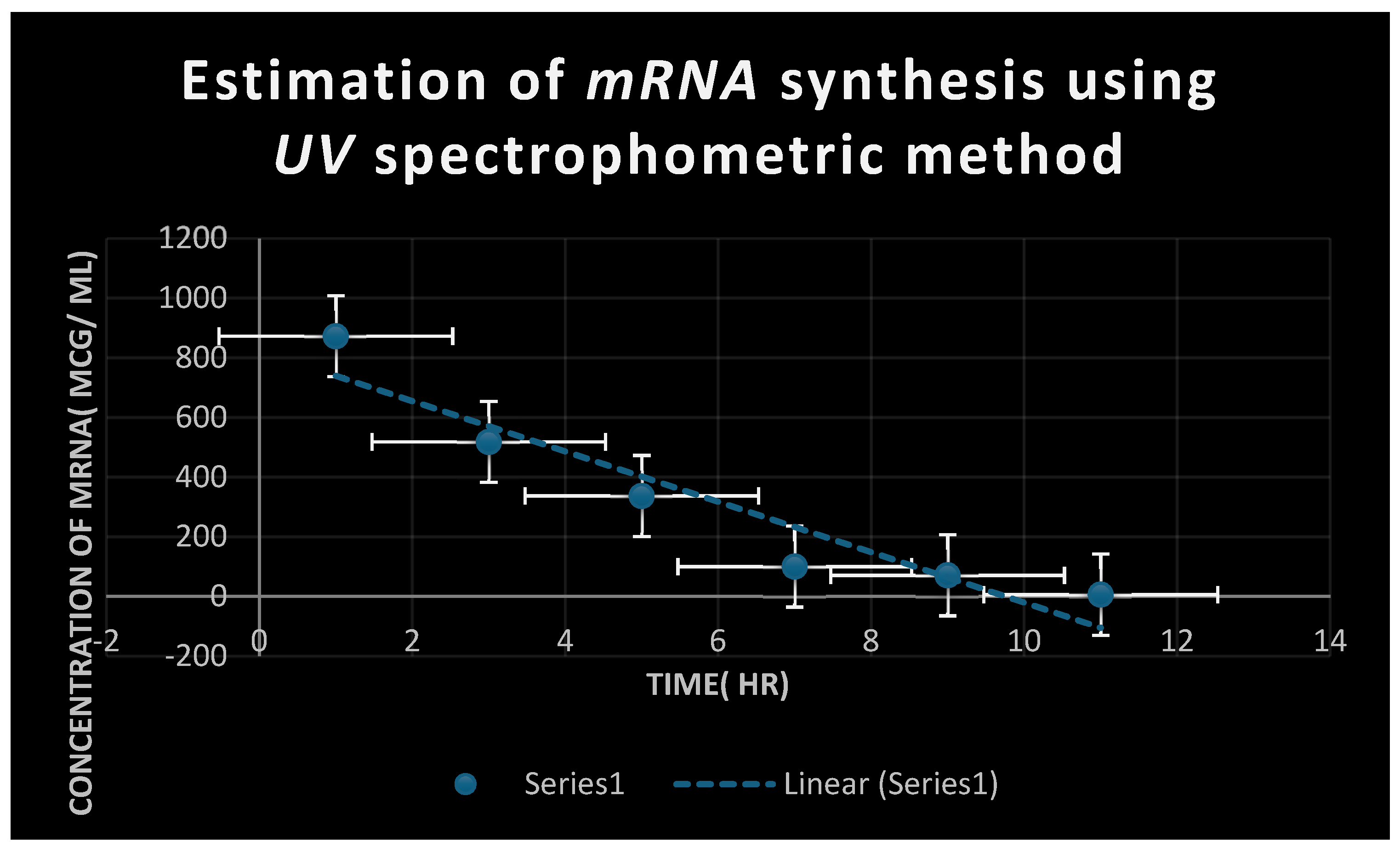 Estimation of mRNA synthesis using UV spectrophometric method

CONCENTRATION OF MRNA( MCG/ ML)

1200
1000
800
600
400
200
0
-200

-2
0
2
4
6
8
10
12
14

TIME( HR)

Series1
Linear (Series1)